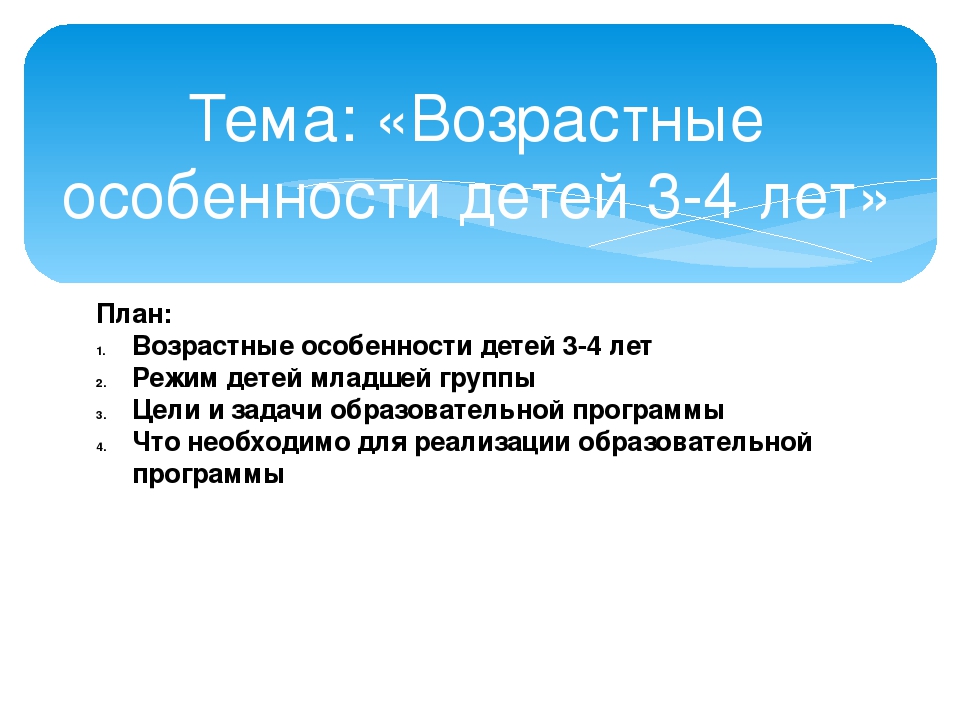 Тема: «Возрастные особенности детей 3-4 лет»

План:

1. Возрастные особенности детей 3-4 лет
2. Режим детей младшей группы
3. Цели и задачи образовательной программы
4. Что необходимо для реализации образовательной программы